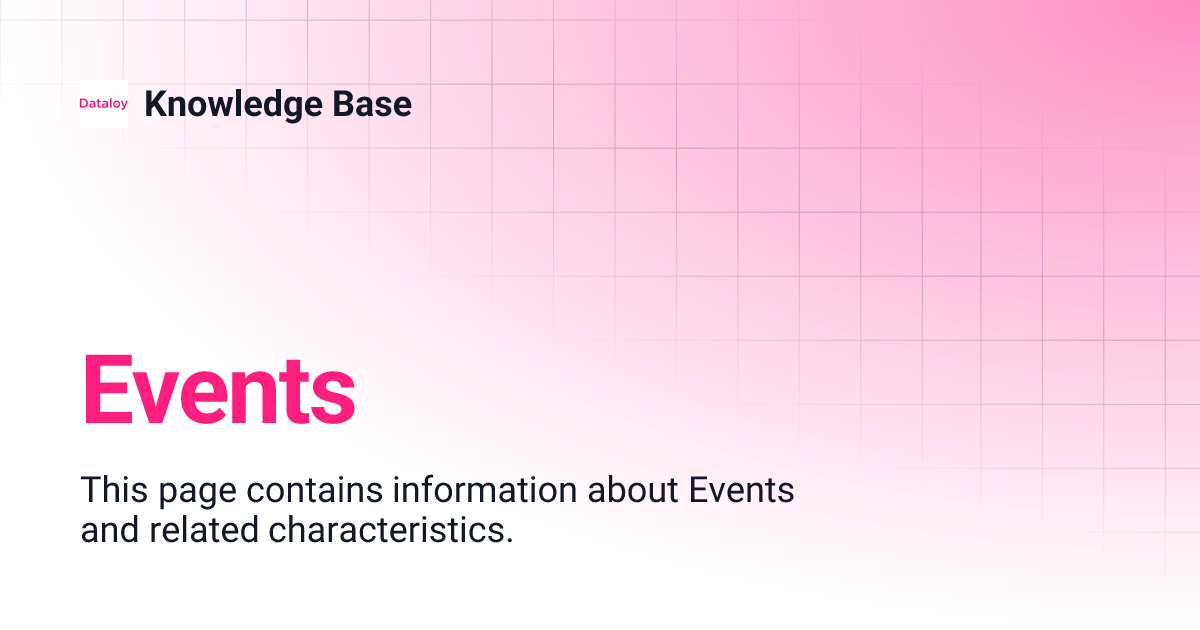 Dataloy Knowledge Base

Events

This page contains information about Events and related characteristics.